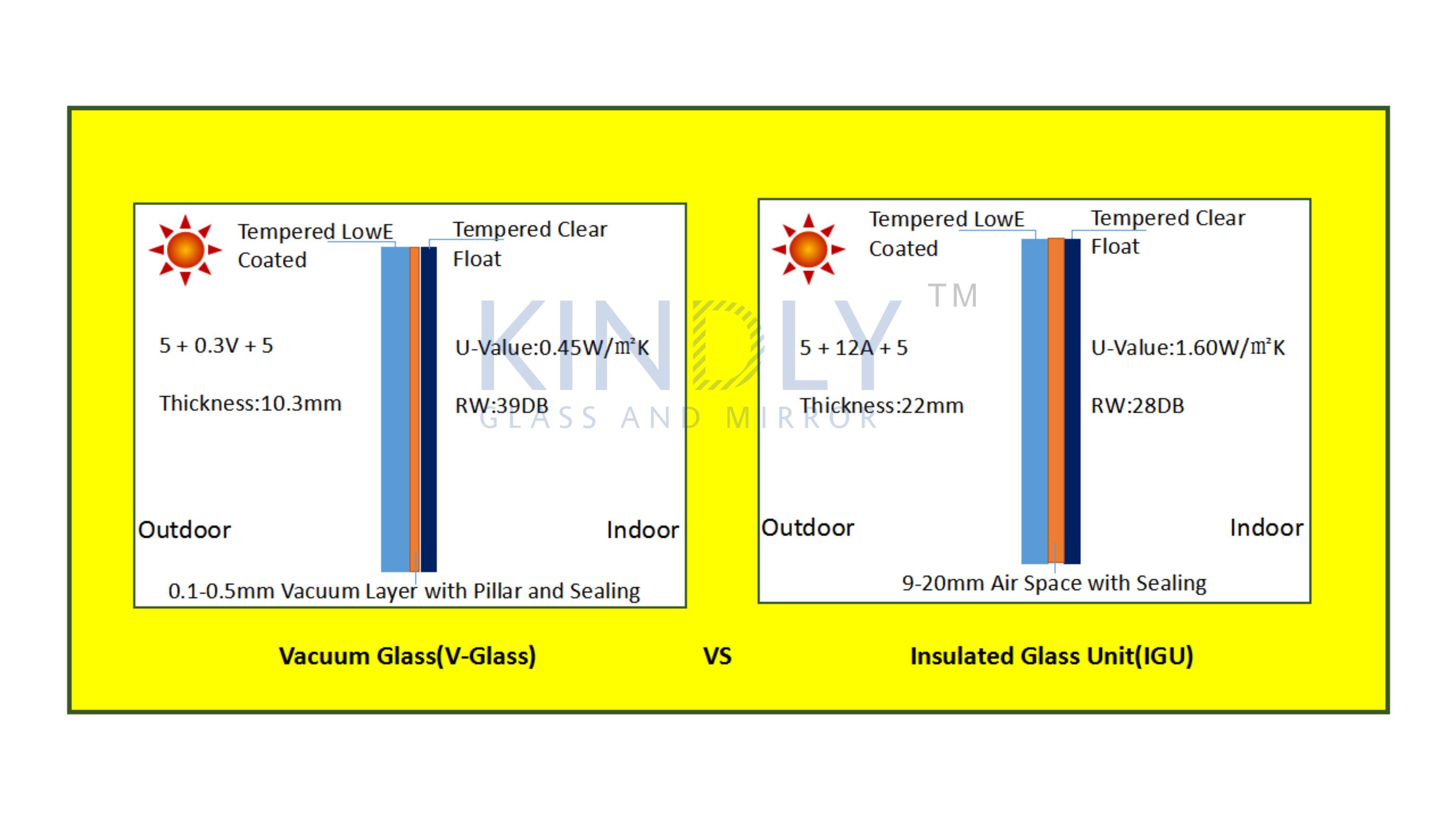 Tempered LowE Coated

Tempered Clear Float

5 + 0.3V + 5

Thickness:10.3mm

U-Value:0.45W/㎡K

RW:39DB

Outdoor

Indoor

0.1-0.5mm Vacuum Layer with Pillar and Sealing

KINDLY TM

GLASS AND MIRROR

Tempered LowE Coated

Tempered Clear Float

5 + 12A + 5

Thickness:22mm

U-Value:1.60W/㎡K

RW:28DB

Outdoor

Indoor

9-20mm Air Space with Sealing

Vacuum Glass(V-Glass)

VS

Insulated Glass Unit(IGU)